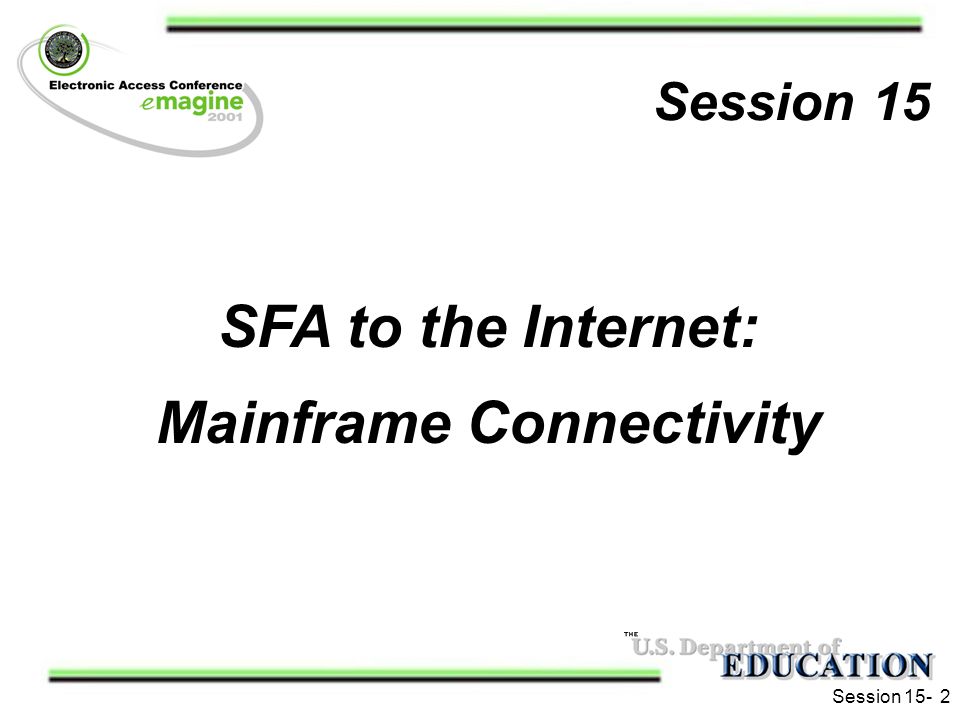 Electronic Access Conference
emagine
2001

Session 15

SFA to the Internet:
Mainframe Connectivity

THE
U.S. Department of
EDUCATION

Session 15- 2